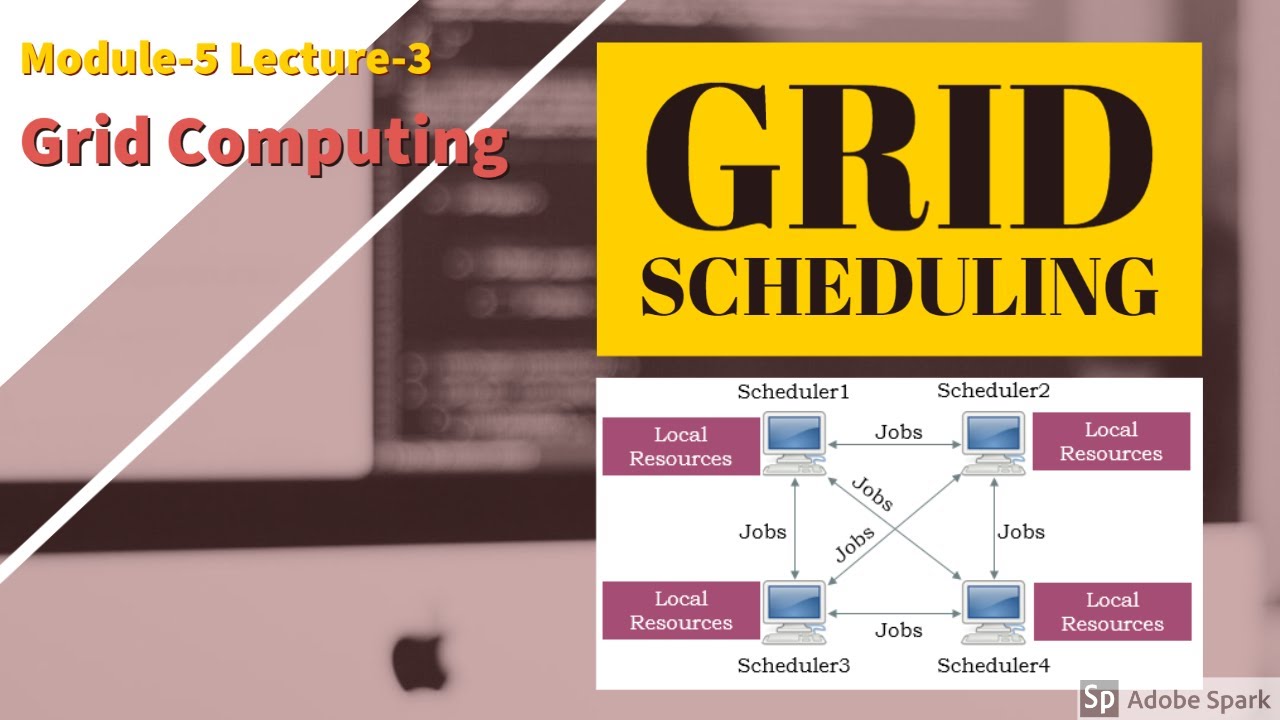 Module-5 Lecture-3

Grid Computing

GRID
SCHEDULING

Scheduler1
Scheduler2
Local Resources
Jobs
Local Resources
Jobs
Jobs
Jobs
Jobs
Local Resources
Jobs
Local Resources
Scheduler3
Scheduler4

Sp Adobe Spark